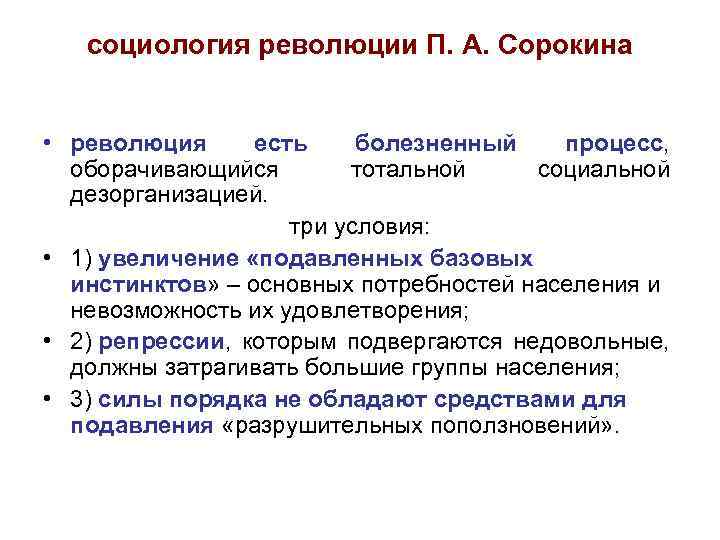 социология революции П. А. Сорокина

• революция есть болезненный процесс, оборачивающийся тотальной социальной дезорганизацией.

три условия:

• 1) увеличение «подавленных базовых инстинктов» – основных потребностей населения и невозможность их удовлетворения;

• 2) репрессии, которым подвергаются недовольные, должны затрагивать большие группы населения;

• 3) силы порядка не обладают средствами для подавления «разрушительных поползновений».